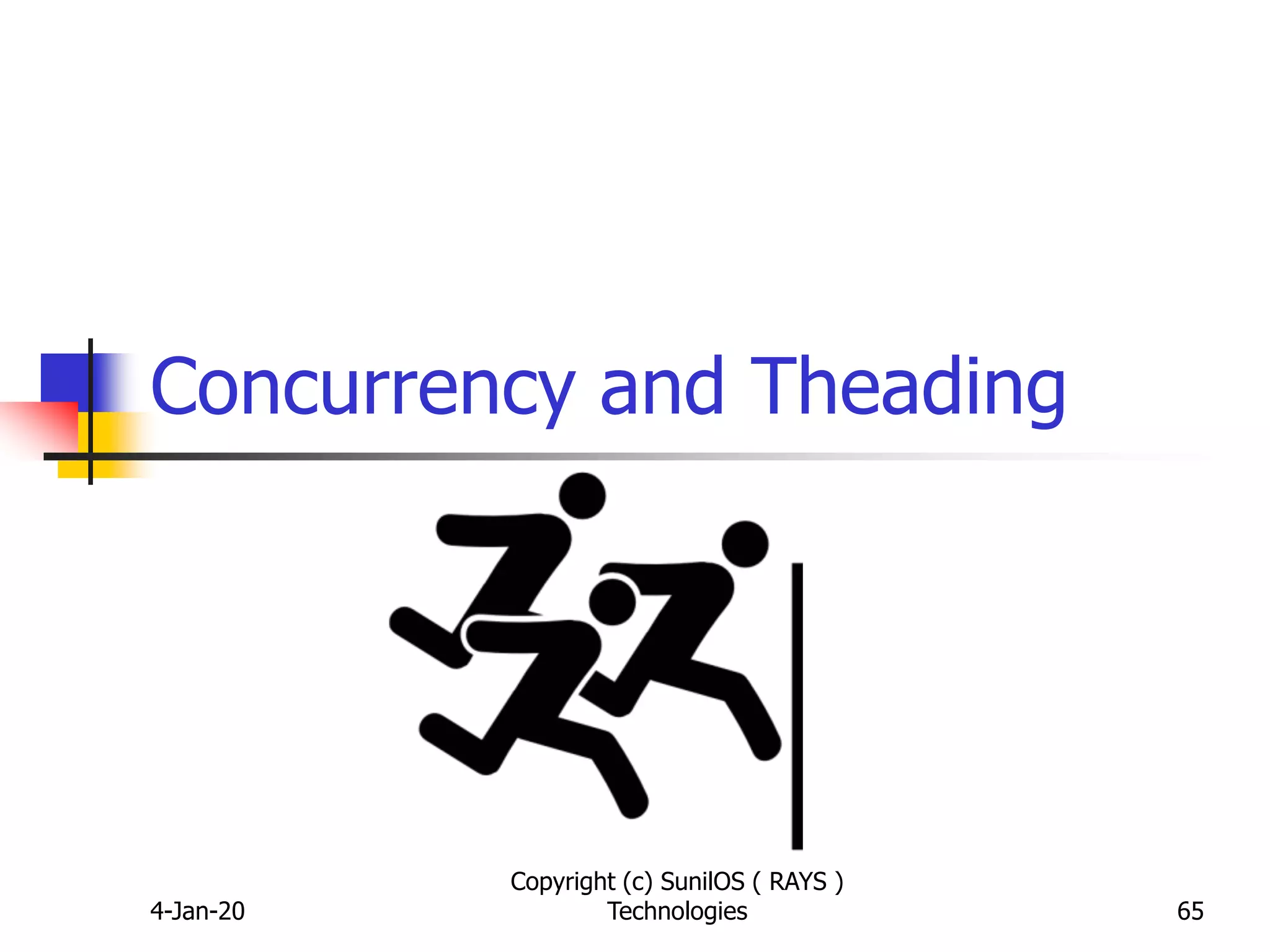 Concurrency and Theading

4-Jan-20

Copyright (c) SunilOS ( RAYS ) Technologies

65